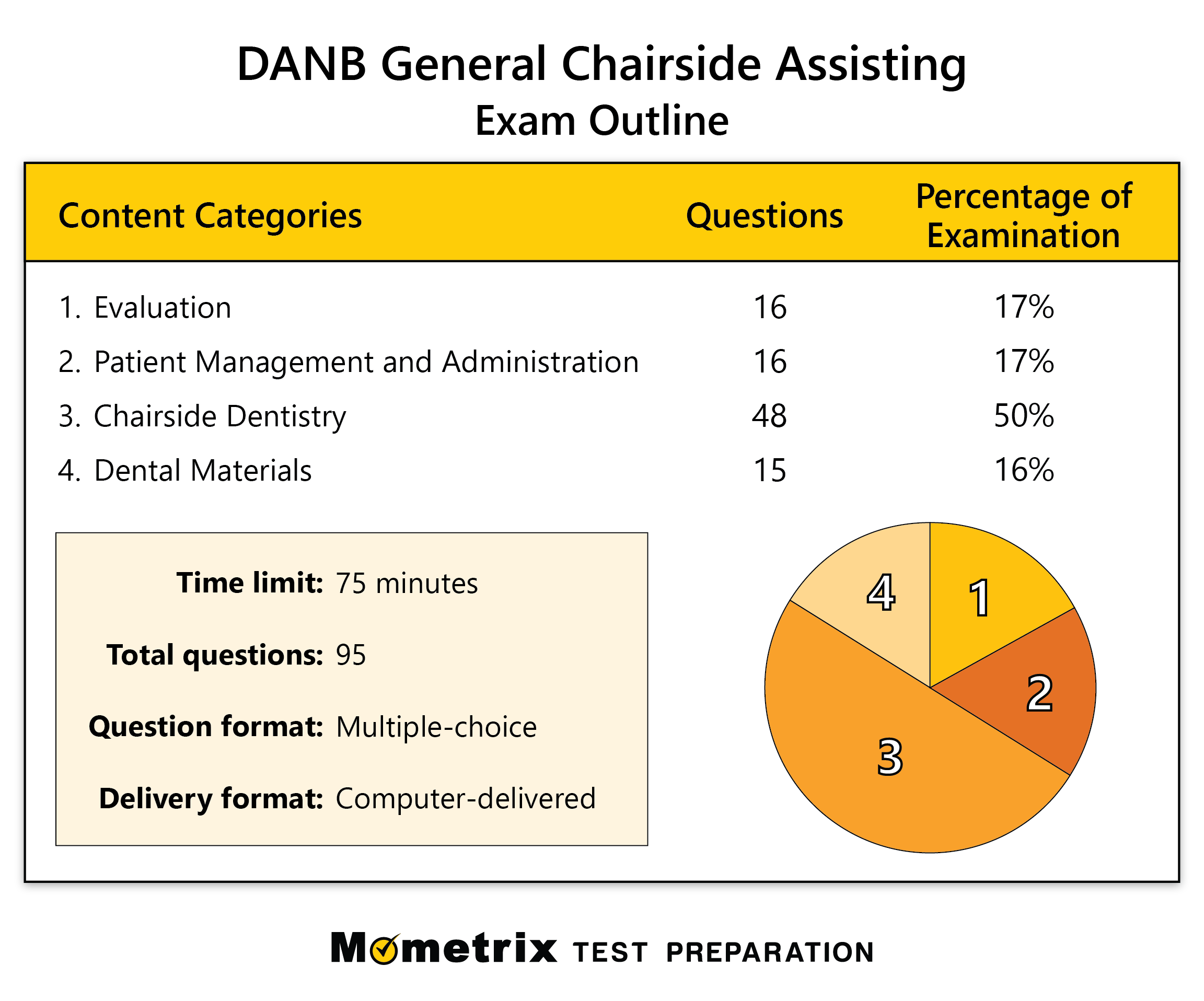 DANB General Chairside Assisting
Exam Outline

| Content Categories | Questions | Percentage of Examination |
|---|---|---|
| 1. Evaluation | 16 | 17% |
| 2. Patient Management and Administration | 16 | 17% |
| 3. Chairside Dentistry | 48 | 50% |
| 4. Dental Materials | 15 | 16% |

**Time limit:** 75 minutes

**Total questions:** 95

**Question format:** Multiple-choice

**Delivery format:** Computer-delivered

4
1
2
3

Mometrix TEST PREPARATION